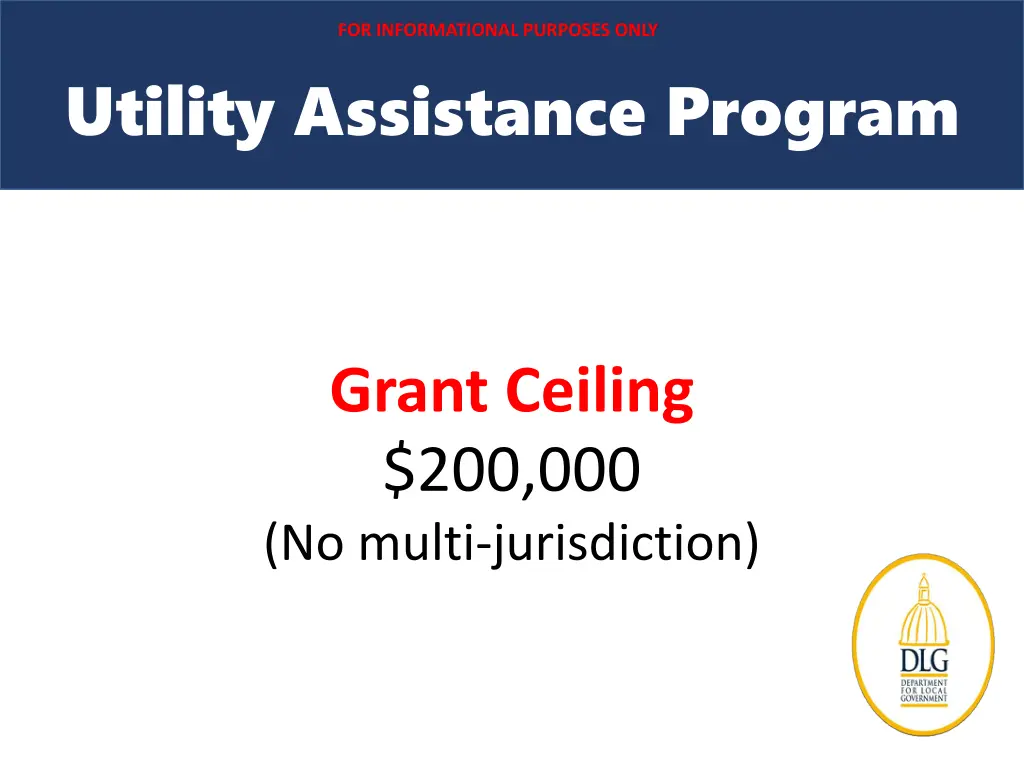 FOR INFORMATIONAL PURPOSES ONLY

Utility Assistance Program

Grant Ceiling
\$200,000
(No multi-jurisdiction)

DLG
DEPARTMENT FOR LOCAL GOVERNMENT